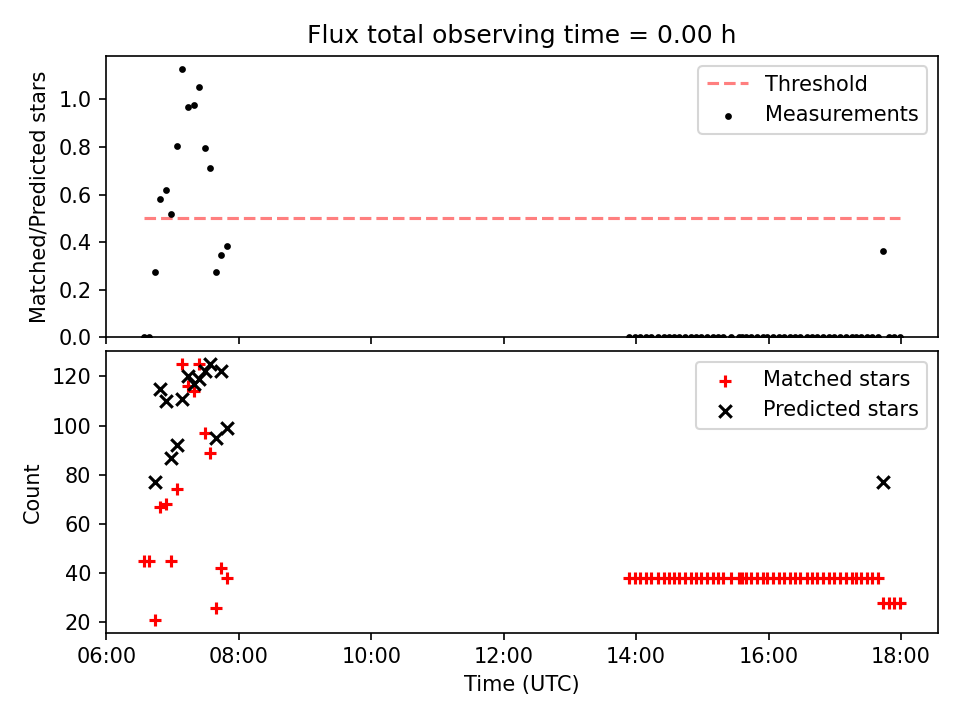 Flux total observing time = 0.00 h

Matched/Predicted stars

1.0
0.8
0.6
0.4
0.2
0.0

Threshold
Measurements

Count

120
100
80
60
40
20

Matched stars
Predicted stars

06:00
08:00
10:00
12:00
14:00
16:00
18:00

Time (UTC)